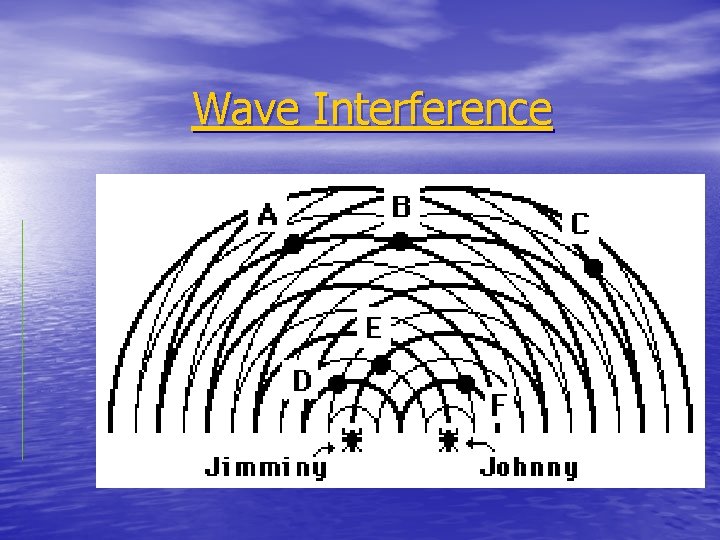 Wave Interference

A
B
C
E
D
F
Jimminy
Johnny